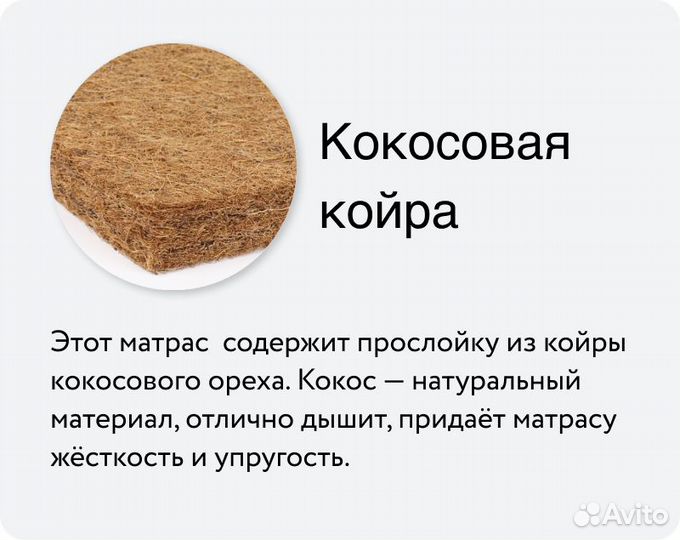 Кокосовая койра

Этот матрас содержит прослойку из койры кокосового ореха. Кокос — натуральный материал, отлично дышит, придаёт матрасу жёсткость и упругость.

Avito